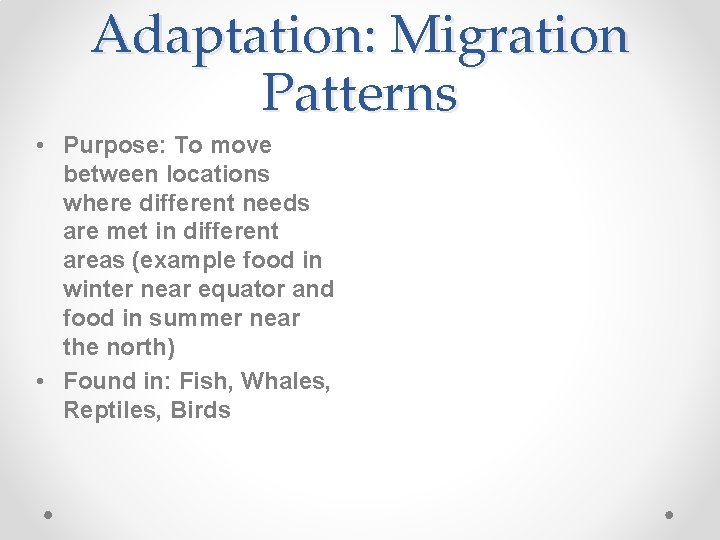 Adaptation: Migration Patterns

• Purpose: To move between locations where different needs are met in different areas (example food in winter near equator and food in summer near the north)
• Found in: Fish, Whales, Reptiles, Birds